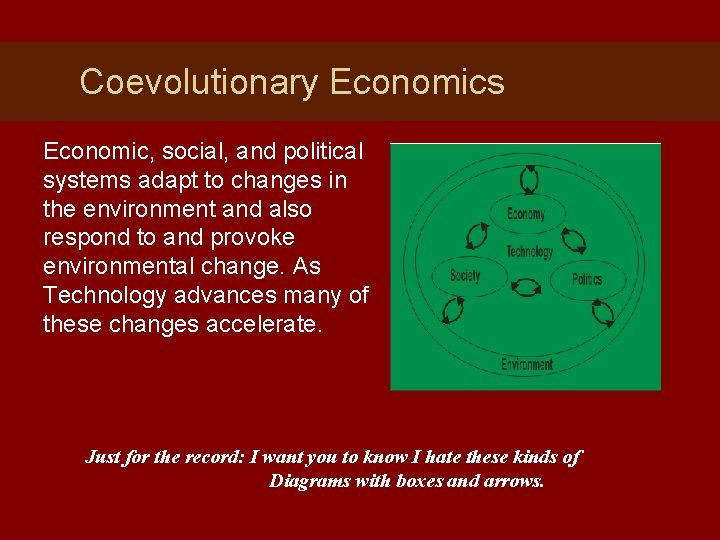 Coevolutionary Economics

Economic, social, and political systems adapt to changes in the environment and also respond to and provoke environmental change. As Technology advances many of these changes accelerate.

Economy
Technology
Society
Politics
Environment

Just for the record: I want you to know I hate these kinds of Diagrams with boxes and arrows.